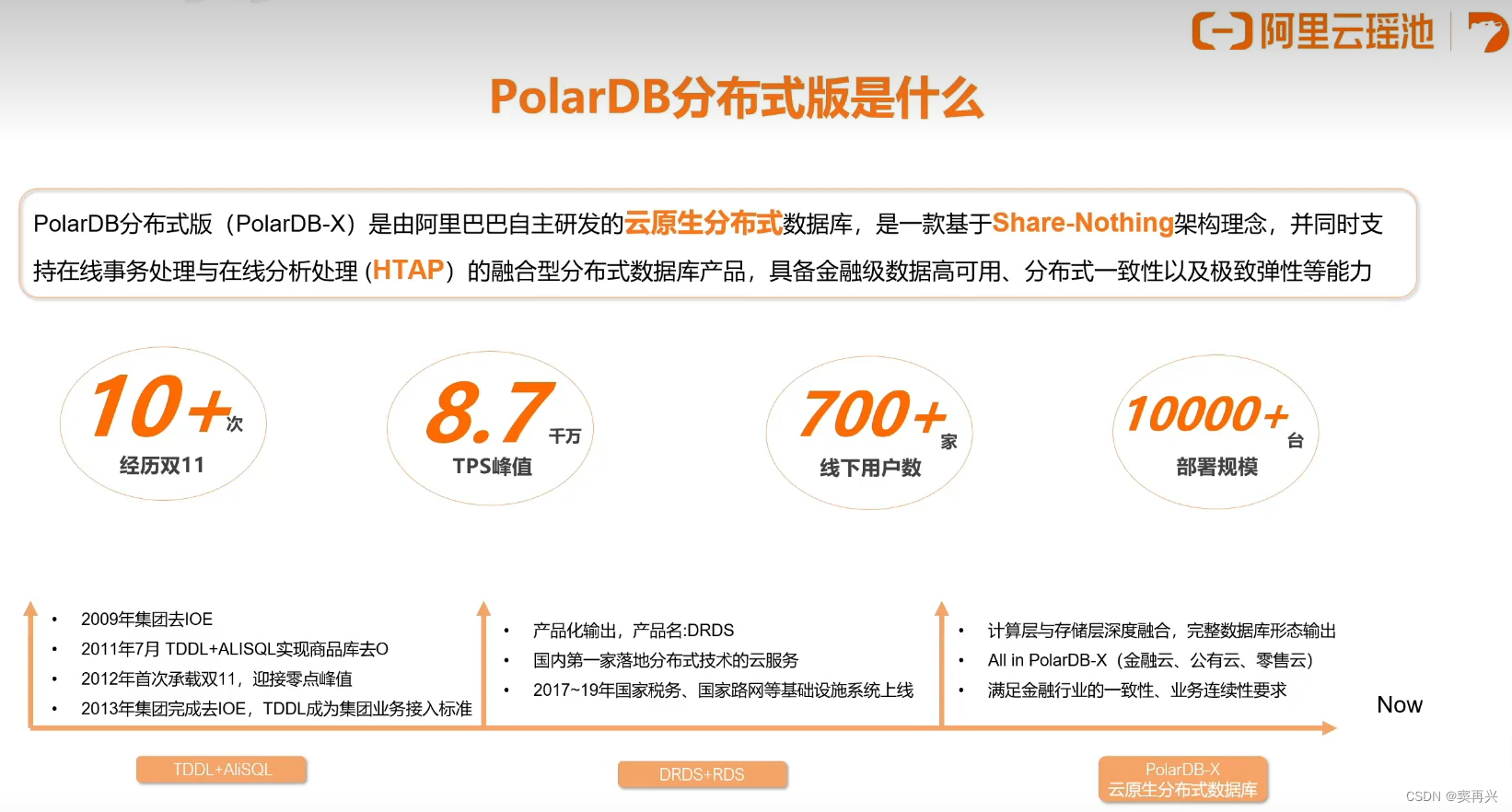 阿里云瑶池

PolarDB分布式版是什么

PolarDB分布式版（PolarDB-X）是由阿里巴巴自主研发的云原生分布式数据库，是一款基于Share-Nothing架构理念，并同时支持在线事务处理与在线分析处理 (HTAP）的融合型分布式数据库产品，具备金融级数据高可用、分布式一致性以及极致弹性等能力

10+次
经历双11

8.7千万
TPS峰值

700+家
线下用户数

10000+台
部署规模

• 2009年集团去IOE
• 2011年7月 TDDL+ALISQL实现商品库去O
• 2012年首次承载双11，迎接零点峰值
• 2013年集团完成去IOE，TDDL成为集团业务接入标准

• 产品化输出，产品名:DRDS
• 国内第一家落地分布式技术的云服务
• 2017~19年国家税务、国家路网等基础设施系统上线

• 计算层与存储层深度融合，完整数据库形态输出
• All in PolarDB-X（金融云、公有云、零售云）
• 满足金融行业的一致性、业务连续性要求

Now

TDDL+AliSQL

DRDS+RDS

PolarDB-X
云原生分布式数据库

CSDN @窦再兴